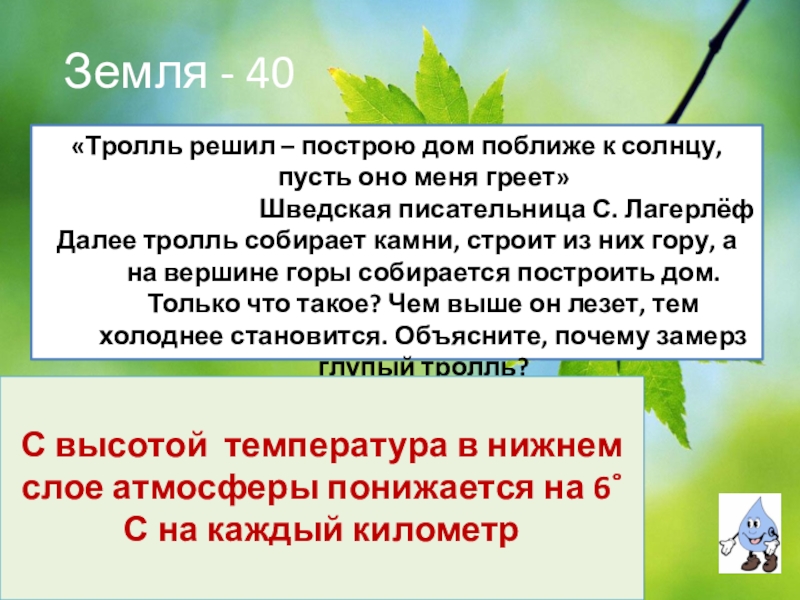 Земля - 40

«Тролль решил – построю дом поближе к солнцу, пусть оно меня греет»
Шведская писательница С. Лагерлёф
Далее тролль собирает камни, строит из них гору, а на вершине горы собирается построить дом. Только что такое? Чем выше он лезет, тем холоднее становится. Объясните, почему замерз глупый тролль?

С высотой температура в нижнем слое атмосферы понижается на 6˚ С на каждый километр